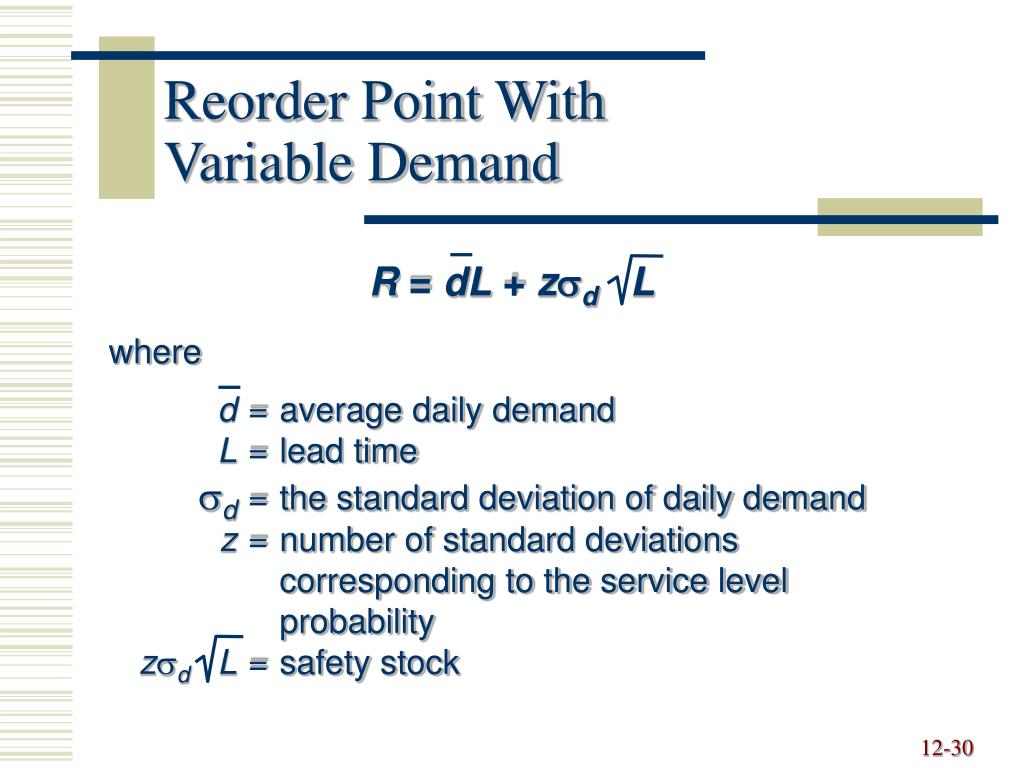 Reorder Point With Variable Demand

$R = \bar{d}L + z\sigma_d\sqrt{L}$

where

$\bar{d}$ = average daily demand
$L$ = lead time
$\sigma_d$ = the standard deviation of daily demand
$z$ = number of standard deviations corresponding to the service level probability
$z\sigma_d\sqrt{L}$ = safety stock

12-30